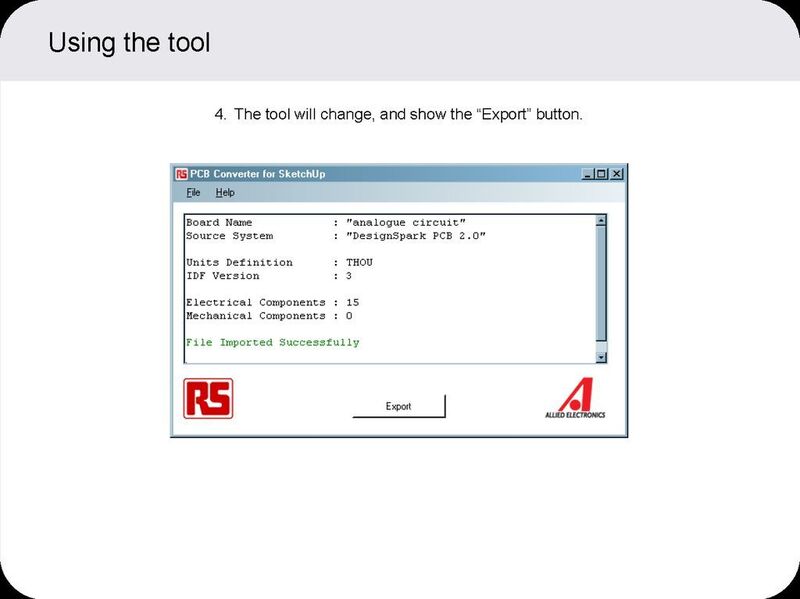 Using the tool

4. The tool will change, and show the “Export” button.

RS PCB Converter for SketchUp

File Help

Board Name : "analogue circuit"
Source System : "DesignSpark PCB 2.0"

Units Definition : THOU
IDF Version : 3

Electrical Components : 15
Mechanical Components : 0

File Imported Successfully

RS

Export

A
ALLIED ELECTRONICS